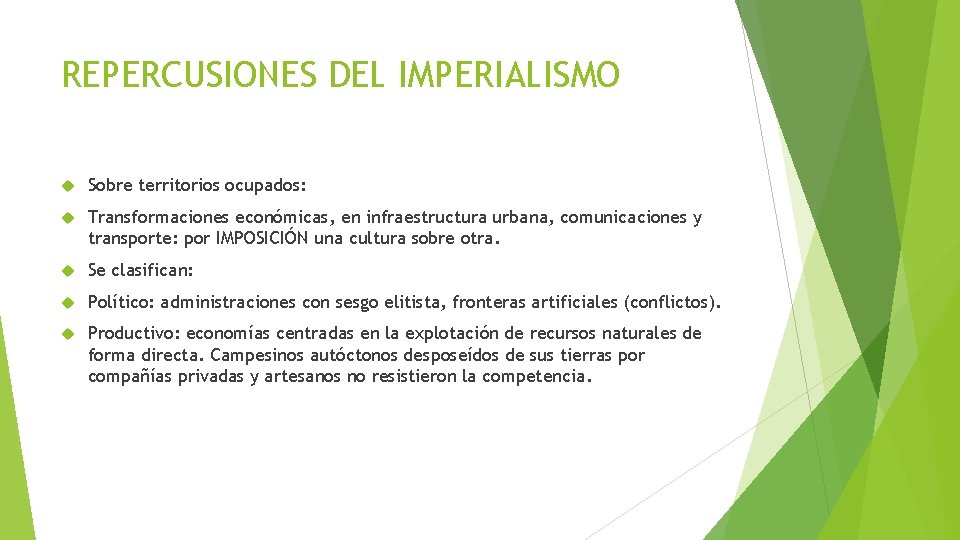 REPERCUSIONES DEL IMPERIALISMO

Sobre territorios ocupados:

Transformaciones económicas, en infraestructura urbana, comunicaciones y transporte: por IMPOSICIÓN una cultura sobre otra.

Se clasifican:

Político: administraciones con sesgo elitista, fronteras artificiales (conflictos).

Productivo: economías centradas en la explotación de recursos naturales de forma directa. Campesinos autóctonos desposeídos de sus tierras por compañías privadas y artesanos no resistieron la competencia.